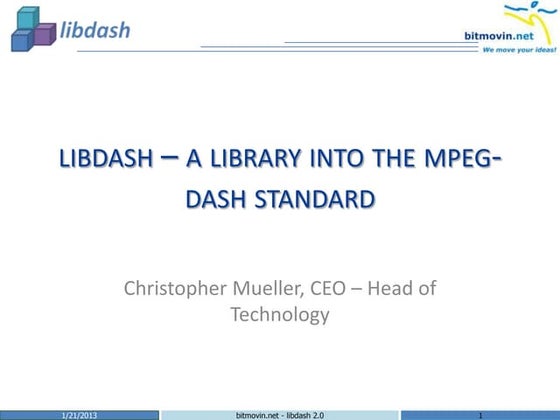 libdash

bitmovin.net
We move your ideas!

LIBDASH – A LIBRARY INTO THE MPEG-DASH STANDARD

Christopher Mueller, CEO – Head of Technology

1/21/2013

bitmovin.net - libdash 2.0

1